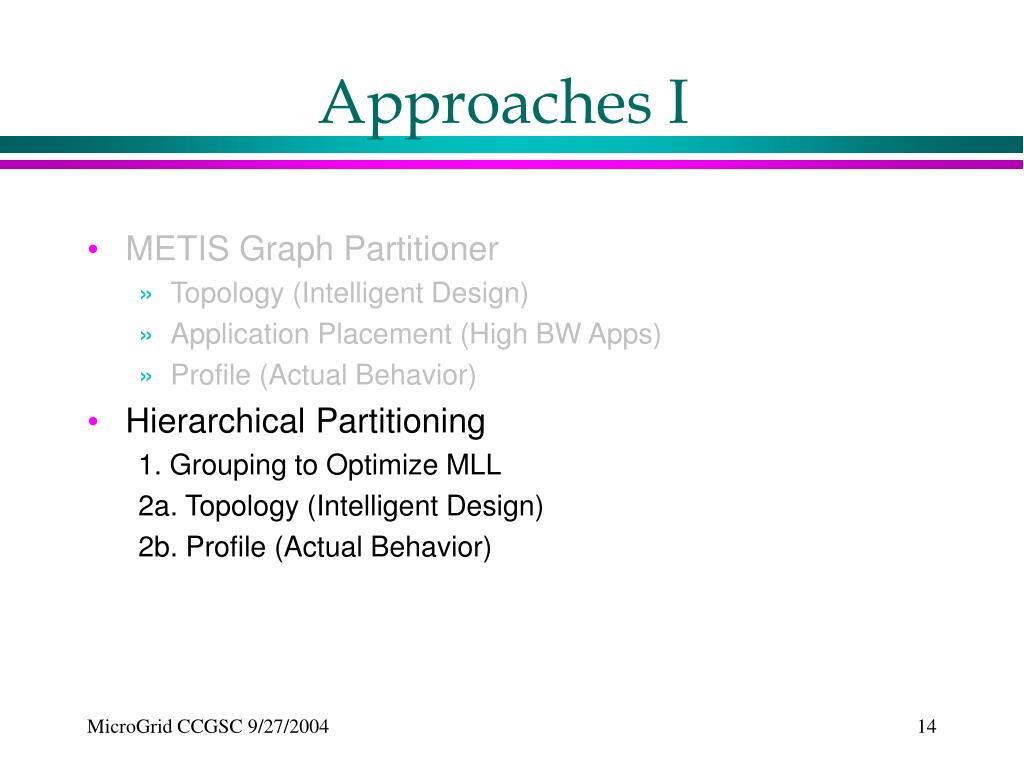 Approaches I

• METIS Graph Partitioner
» Topology (Intelligent Design)
» Application Placement (High BW Apps)
» Profile (Actual Behavior)

• Hierarchical Partitioning
1. Grouping to Optimize MLL
2a. Topology (Intelligent Design)
2b. Profile (Actual Behavior)

MicroGrid CCGSC 9/27/2004

14